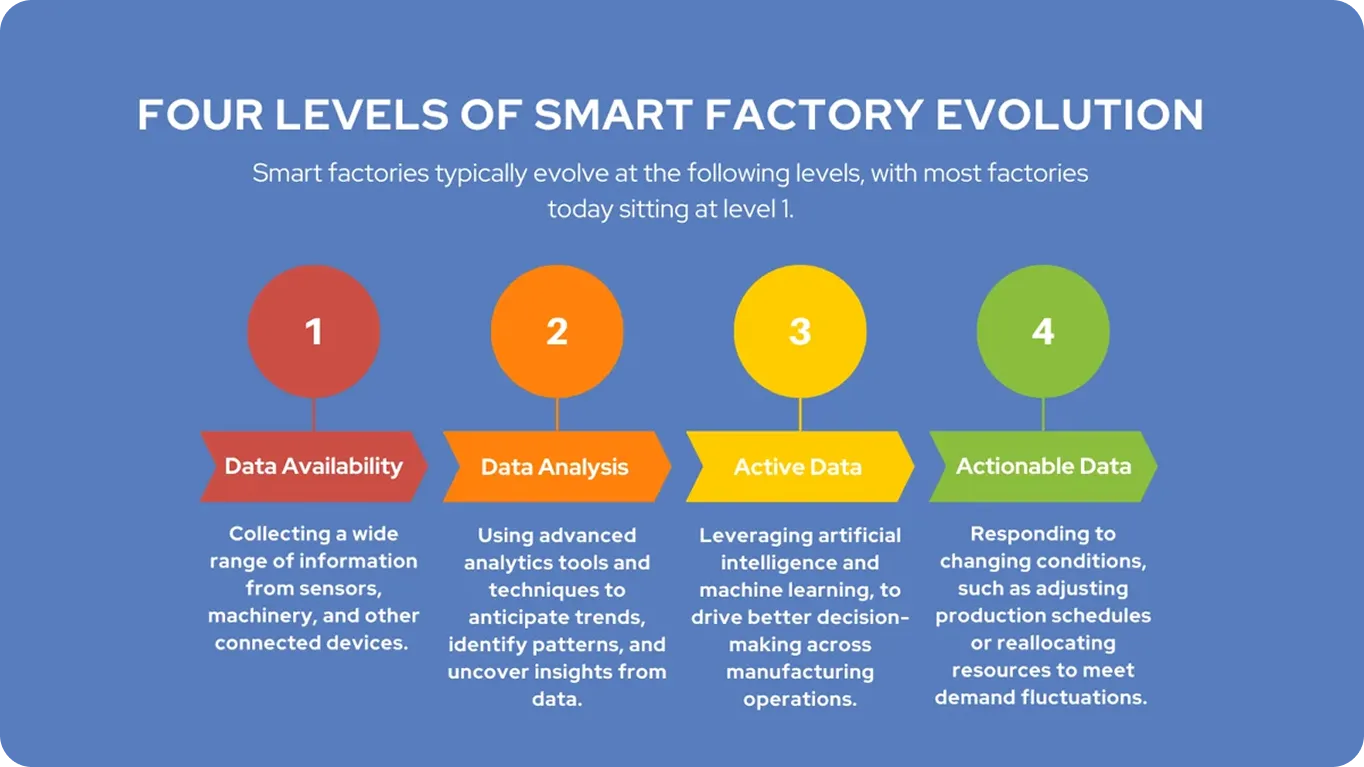 FOUR LEVELS OF SMART FACTORY EVOLUTION

Smart factories typically evolve at the following levels, with most factories today sitting at level 1.

1

Data Availability

Collecting a wide range of information from sensors, machinery, and other connected devices.

2

Data Analysis

Using advanced analytics tools and techniques to anticipate trends, identify patterns, and uncover insights from data.

3

Active Data

Leveraging artificial intelligence and machine learning, to drive better decision-making across manufacturing operations.

4

Actionable Data

Responding to changing conditions, such as adjusting production schedules or reallocating resources to meet demand fluctuations.